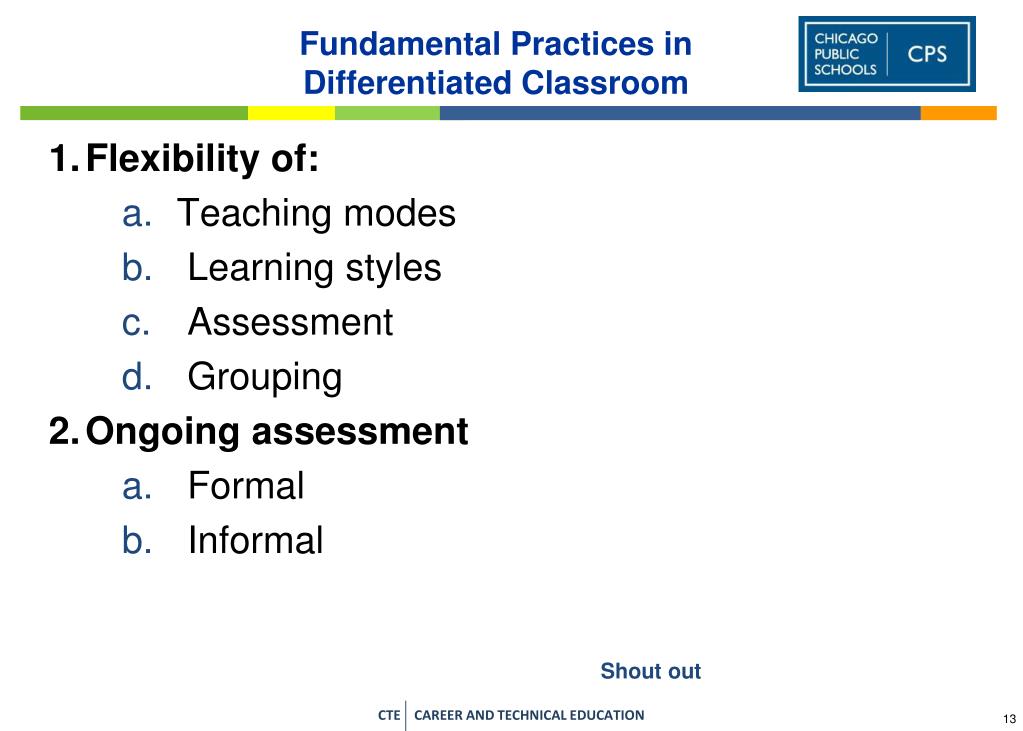 Fundamental Practices in Differentiated Classroom

CHICAGO PUBLIC SCHOOLS CPS

1. Flexibility of:
a. Teaching modes
b. Learning styles
c. Assessment
d. Grouping
2. Ongoing assessment
a. Formal
b. Informal

Shout out

CTE CAREER AND TECHNICAL EDUCATION

13